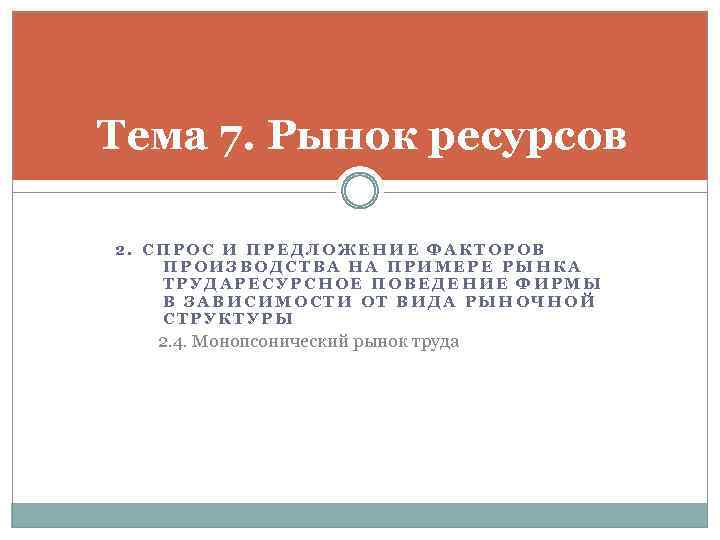 Тема 7. Рынок ресурсов

2. СПРОС И ПРЕДЛОЖЕНИЕ ФАКТОРОВ ПРОИЗВОДСТВА НА ПРИМЕРЕ РЫНКА ТРУДАРЕСУРСНОЕ ПОВЕДЕНИЕ ФИРМЫ В ЗАВИСИМОСТИ ОТ ВИДА РЫНОЧНОЙ СТРУКТУРЫ

2.4. Монопсонический рынок труда